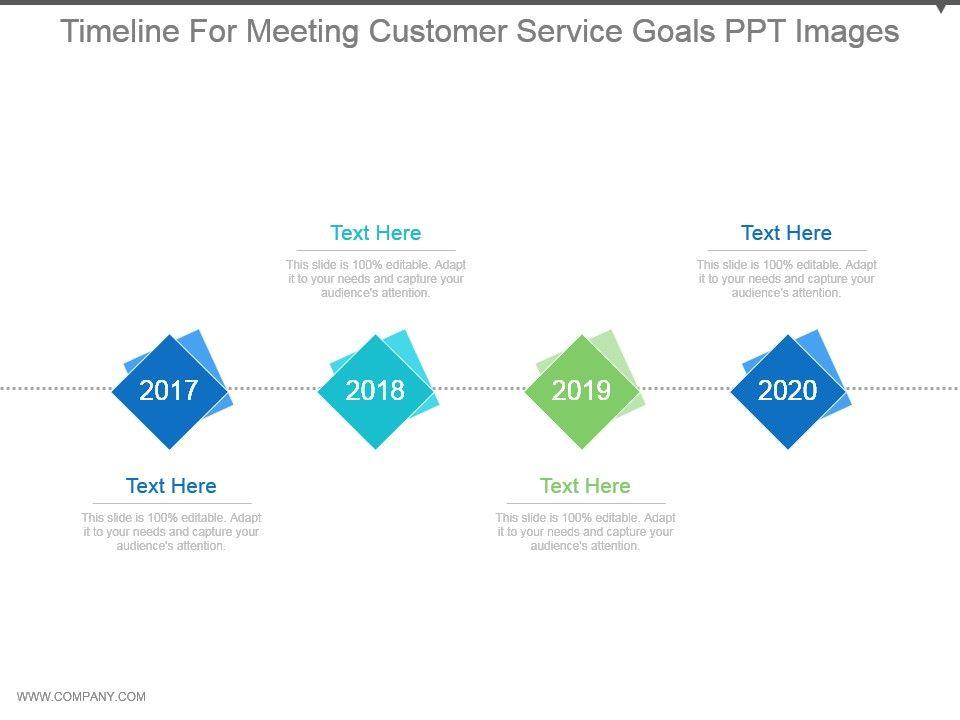 Timeline For Meeting Customer Service Goals PPT Images

Text Here
This slide is 100% editable. Adapt it to your needs and capture your audience's attention.

Text Here
This slide is 100% editable. Adapt it to your needs and capture your audience's attention.

2017

2018

2019

2020

Text Here
This slide is 100% editable. Adapt it to your needs and capture your audience's attention.

Text Here
This slide is 100% editable. Adapt it to your needs and capture your audience's attention.

WWW.COMPANY.COM